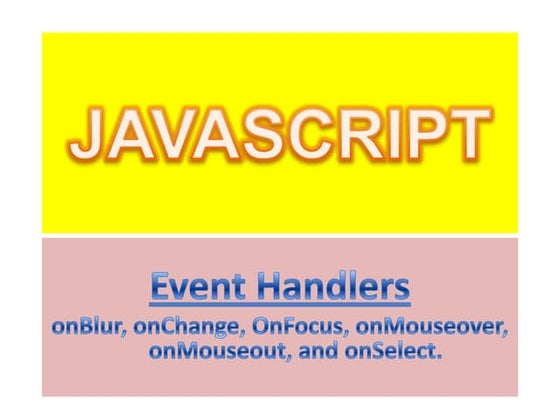 JAVASCRIPT

Event Handlers

onBlur, onChange, OnFocus, onMouseover, onMouseout, and onSelect.